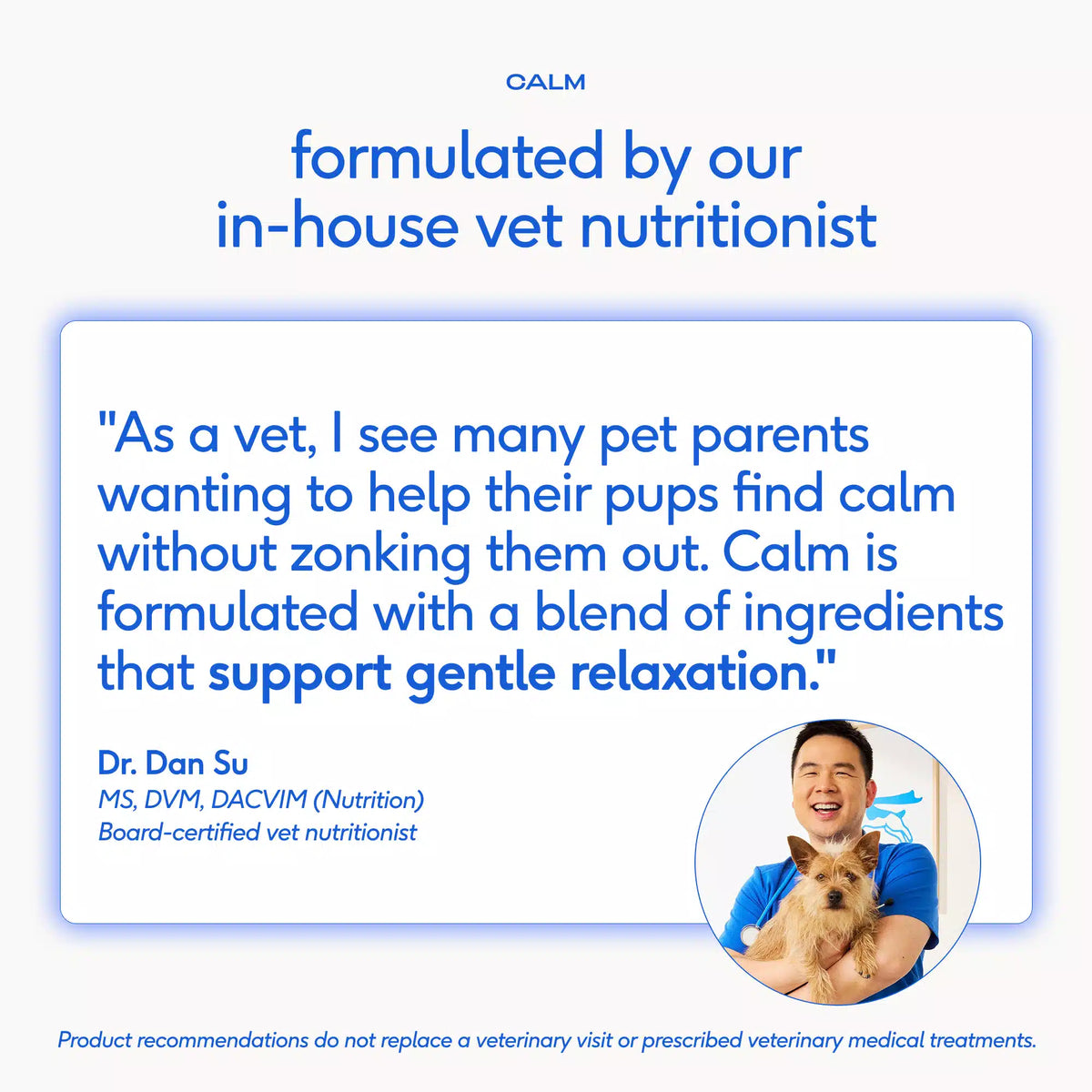 CALM

formulated by our in-house vet nutritionist

"As a vet, I see many pet parents wanting to help their pups find calm without zonking them out. Calm is formulated with a blend of ingredients that support gentle relaxation."

Dr. Dan Su
MS, DVM, DACVIM (Nutrition)
Board-certified vet nutritionist

Product recommendations do not replace a veterinary visit or prescribed veterinary medical treatments.